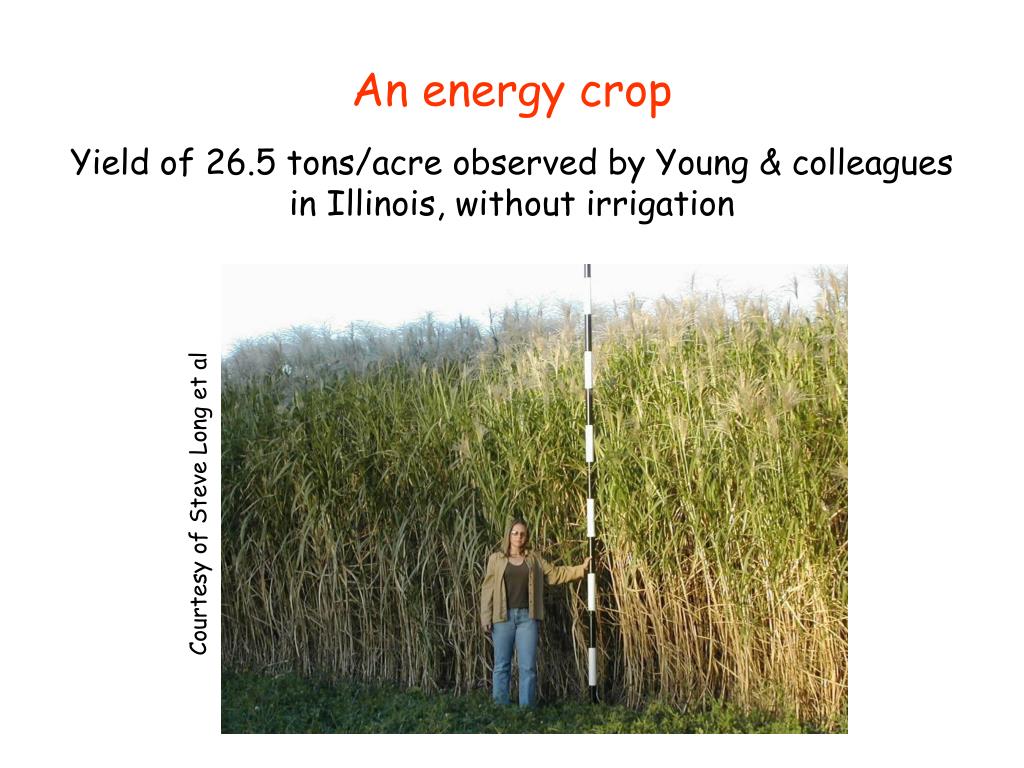 An energy crop

Yield of 26.5 tons/acre observed by Young & colleagues in Illinois, without irrigation

Courtesy of Steve Long et al